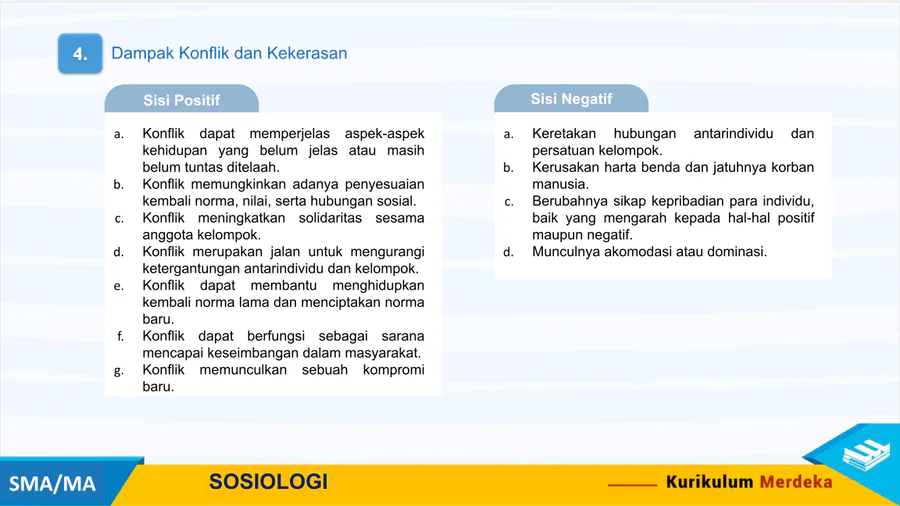 4. Dampak Konflik dan Kekerasan

Sisi Positif

a. Konflik dapat memperjelas aspek-aspek kehidupan yang belum jelas atau masih belum tuntas ditelaah.
b. Konflik memungkinkan adanya penyesuaian kembali norma, nilai, serta hubungan sosial.
c. Konflik meningkatkan solidaritas sesama anggota kelompok.
d. Konflik merupakan jalan untuk mengurangi ketergantungan antarindividu dan kelompok.
e. Konflik dapat membantu menghidupkan kembali norma lama dan menciptakan norma baru.
f. Konflik dapat berfungsi sebagai sarana mencapai keseimbangan dalam masyarakat.
g. Konflik memunculkan sebuah kompromi baru.

Sisi Negatif

a. Keretakan hubungan antarindividu dan persatuan kelompok.
b. Kerusakan harta benda dan jatuhnya korban manusia.
c. Berubahnya sikap kepribadian para individu, baik yang mengarah kepada hal-hal positif maupun negatif.
d. Munculnya akomodasi atau dominasi.

SMA/MA

SOSIOLOGI

Kurikulum Merdeka